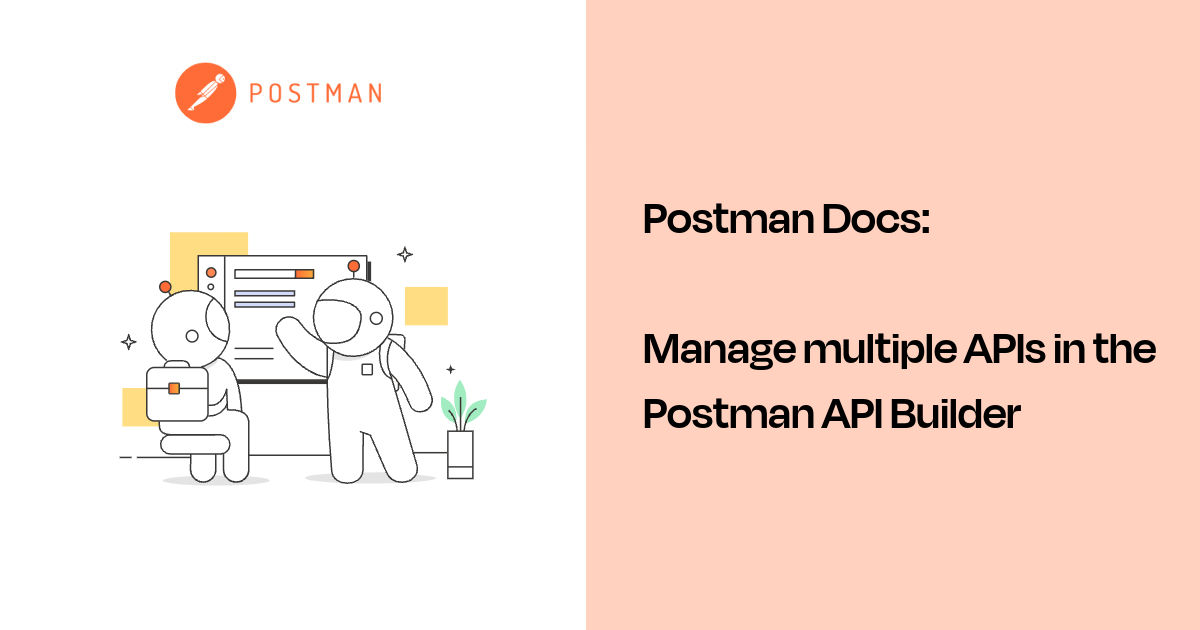 POSTMAN

Postman Docs:

Manage multiple APIs in the Postman API Builder